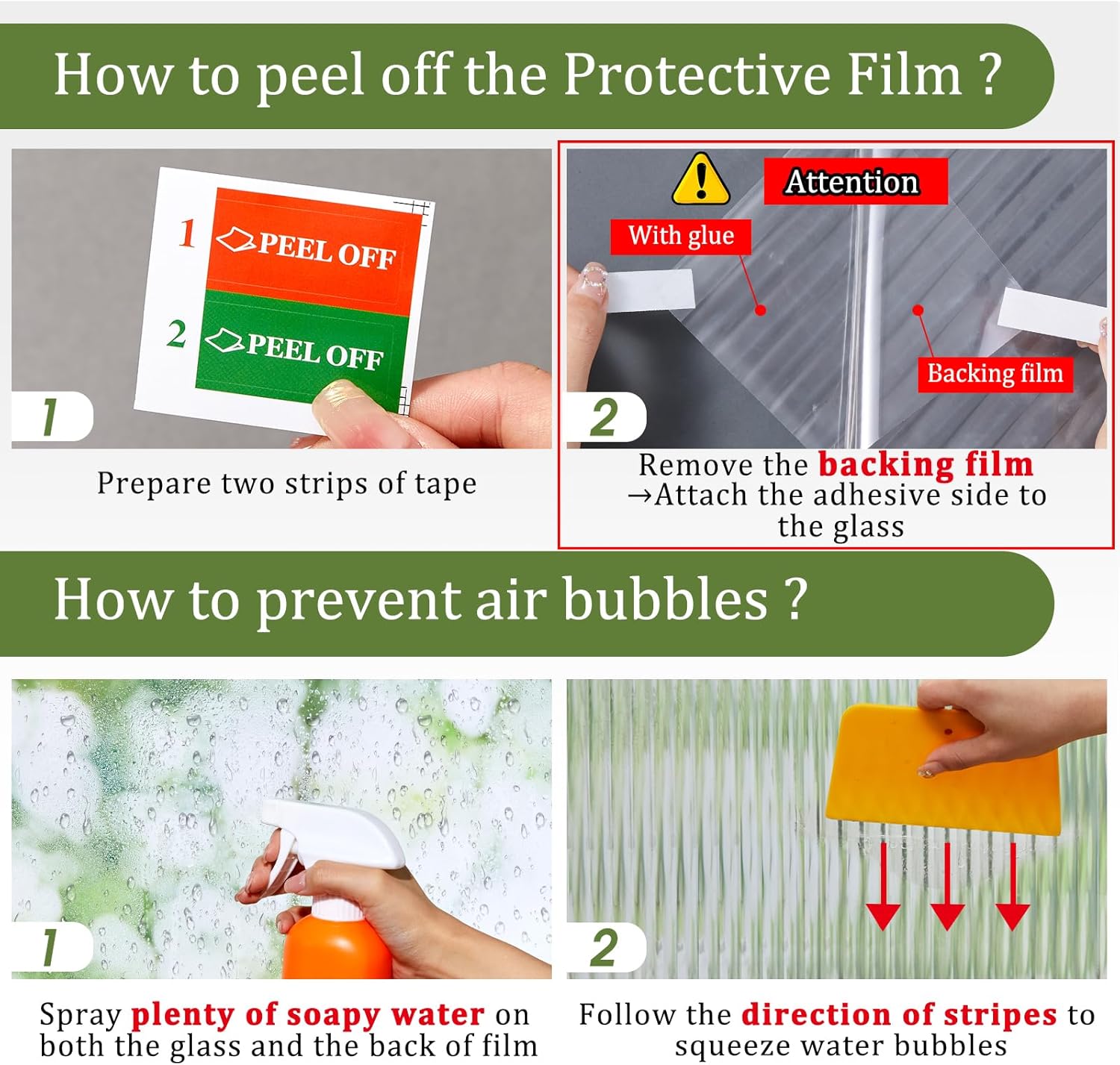 How to peel off the Protective Film ?

1
PEEL OFF
2
PEEL OFF

1

Prepare two strips of tape

Attention
With glue
Backing film

2

Remove the backing film
→Attach the adhesive side to the glass

How to prevent air bubbles ?

1

Spray plenty of soapy water on both the glass and the back of film

2

Follow the direction of stripes to squeeze water bubbles